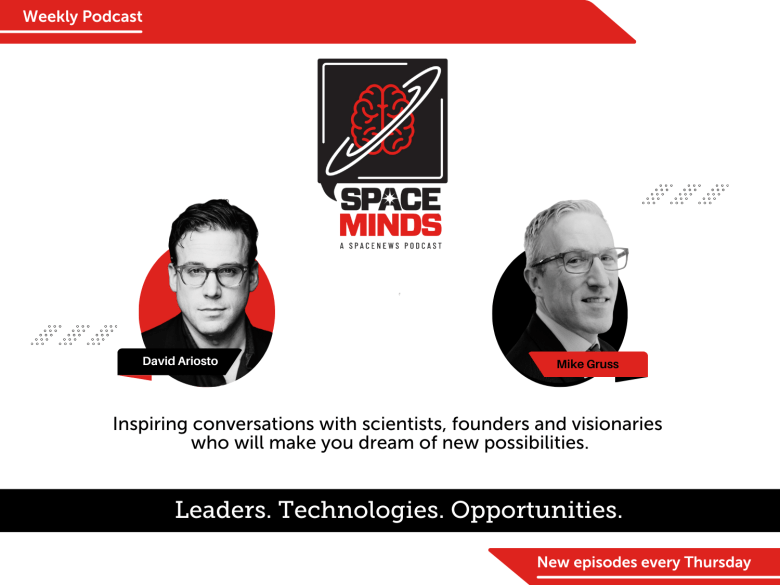 Weekly Podcast

SPACE MINDS
A SPACENEWS PODCAST

David Ariosto

Mike Gruss

Inspiring conversations with scientists, founders and visionaries who will make you dream of new possibilities.

Leaders. Technologies. Opportunities.

New episodes every Thursday